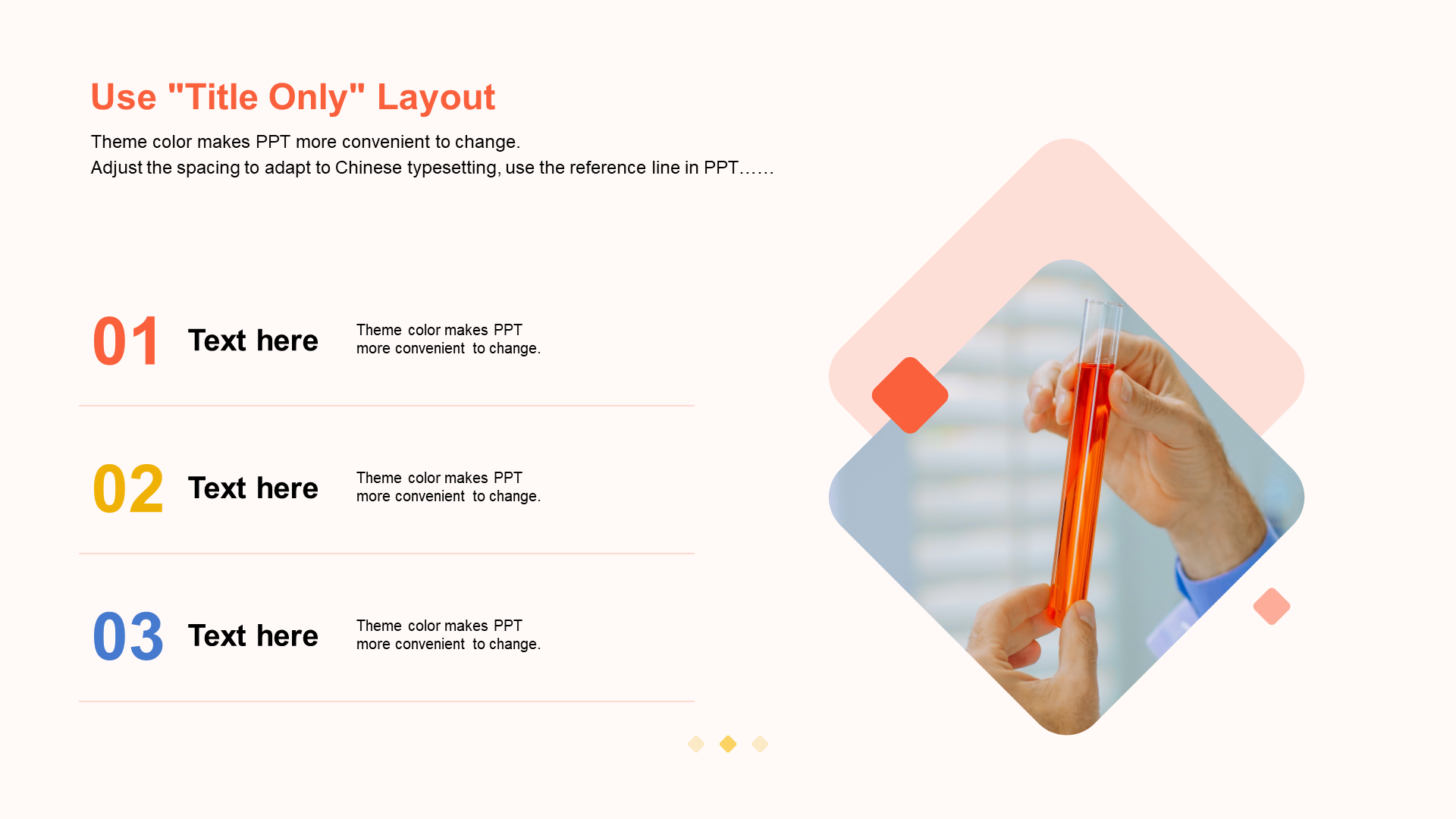 Use "Title Only" Layout

Theme color makes PPT more convenient to change.
Adjust the spacing to adapt to Chinese typesetting, use the reference line in PPT……

01 Text here
Theme color makes PPT more convenient to change.

02 Text here
Theme color makes PPT more convenient to change.

03 Text here
Theme color makes PPT more convenient to change.